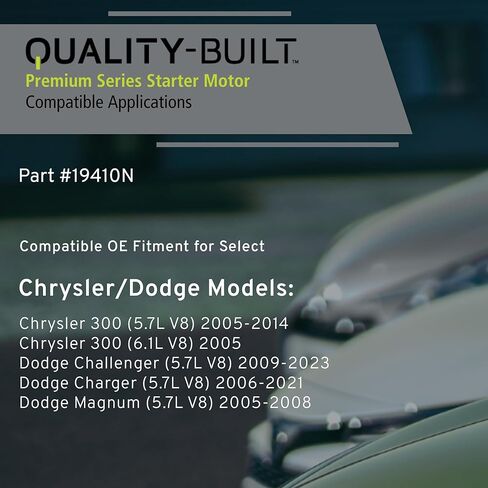 QUALITY-BUILT™
Premium Series Starter Motor
Compatible Applications

Part #19410N

Compatible OE Fitment for Select

Chrysler/Dodge Models:

Chrysler 300 (5.7L V8) 2005-2014
Chrysler 300 (6.1L V8) 2005
Dodge Challenger (5.7L V8) 2009-2023
Dodge Charger (5.7L V8) 2006-2021
Dodge Magnum (5.7L V8) 2005-2008